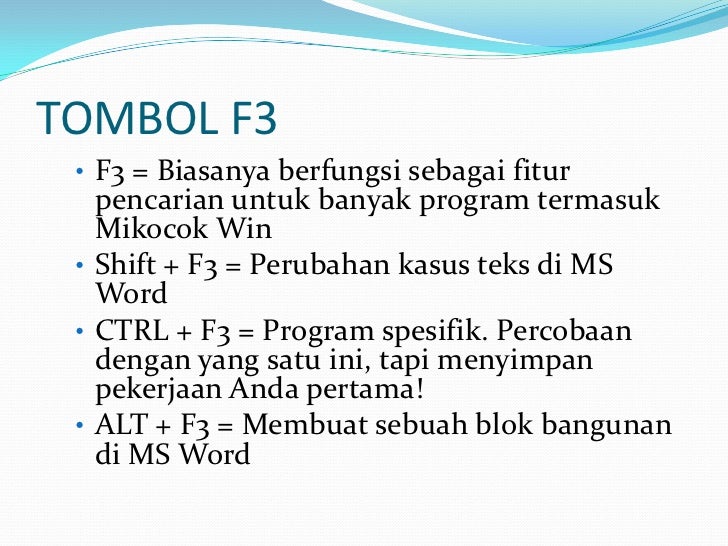 TOMBOL F3

• F3 = Biasanya berfungsi sebagai fitur pencarian untuk banyak program termasuk Mikocok Win
• Shift + F3 = Perubahan kasus teks di MS Word
• CTRL + F3 = Program spesifik. Percobaan dengan yang satu ini, tapi menyimpan pekerjaan Anda pertama!
• ALT + F3 = Membuat sebuah blok bangunan di MS Word